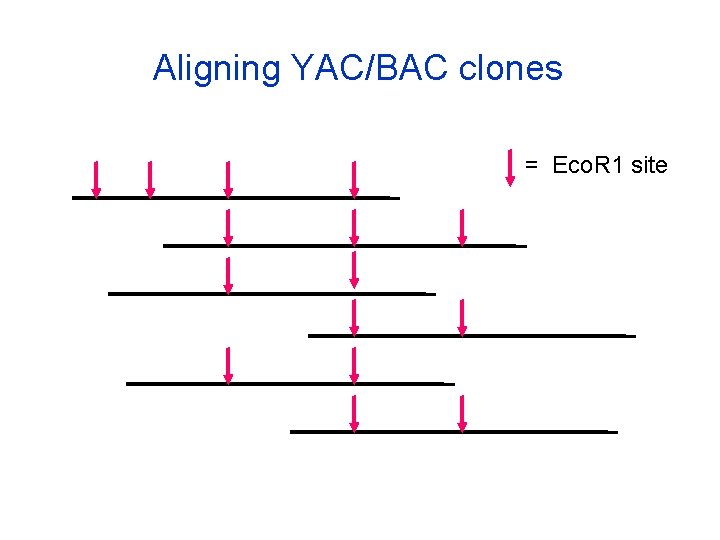 Aligning YAC/BAC clones

= EcoR1 site